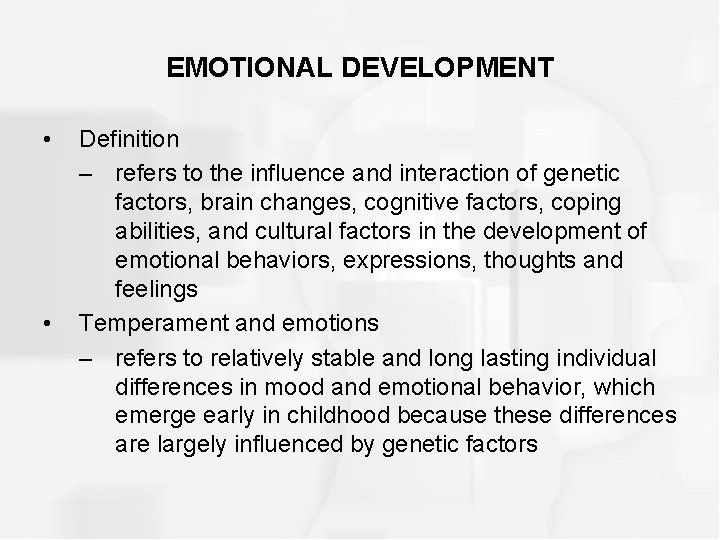 EMOTIONAL DEVELOPMENT

• Definition
– refers to the influence and interaction of genetic factors, brain changes, cognitive factors, coping abilities, and cultural factors in the development of emotional behaviors, expressions, thoughts and feelings
• Temperament and emotions
– refers to relatively stable and long lasting individual differences in mood and emotional behavior, which emerge early in childhood because these differences are largely influenced by genetic factors